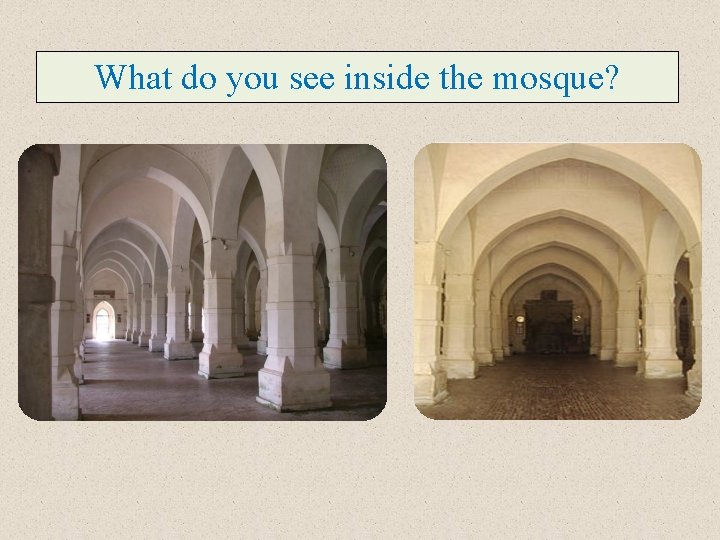 What do you see inside the mosque?